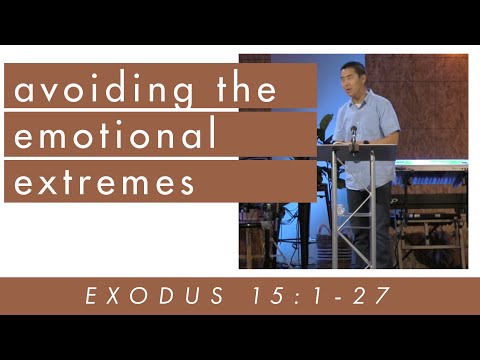 avoiding the emotional extremes

EXODUS 15:1-27